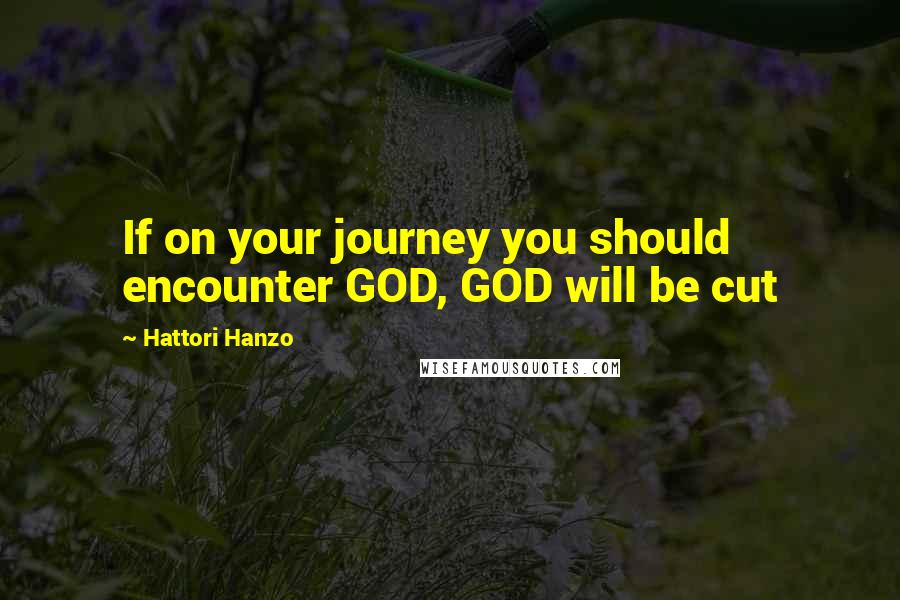 If on your journey you should encounter GOD, GOD will be cut

~ Hattori Hanzo

WISEFAMOUSQUOTES.COM